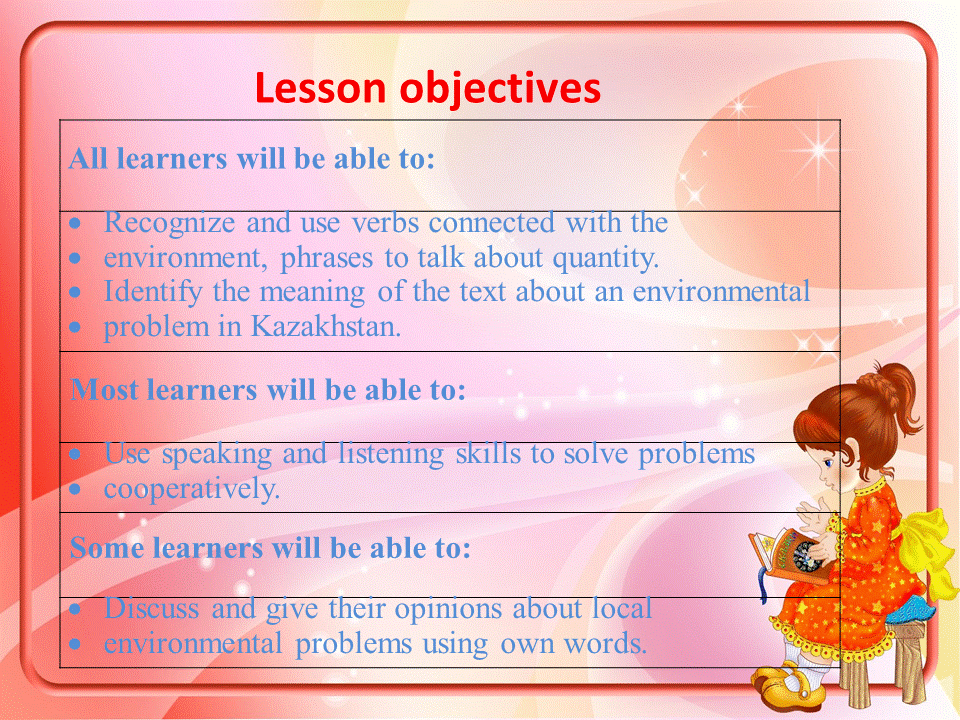 Lesson objectives

| All learners will be able to: |
|---|
| • Recognize and use verbs connected with the<br>• environment, phrases to talk about quantity.<br>• Identify the meaning of the text about an environmental<br>• problem in Kazakhstan. |
| Most learners will be able to: |
| • Use speaking and listening skills to solve problems<br>• cooperatively. |
| Some learners will be able to: |
| • Discuss and give their opinions about local<br>• environmental problems using own words. |